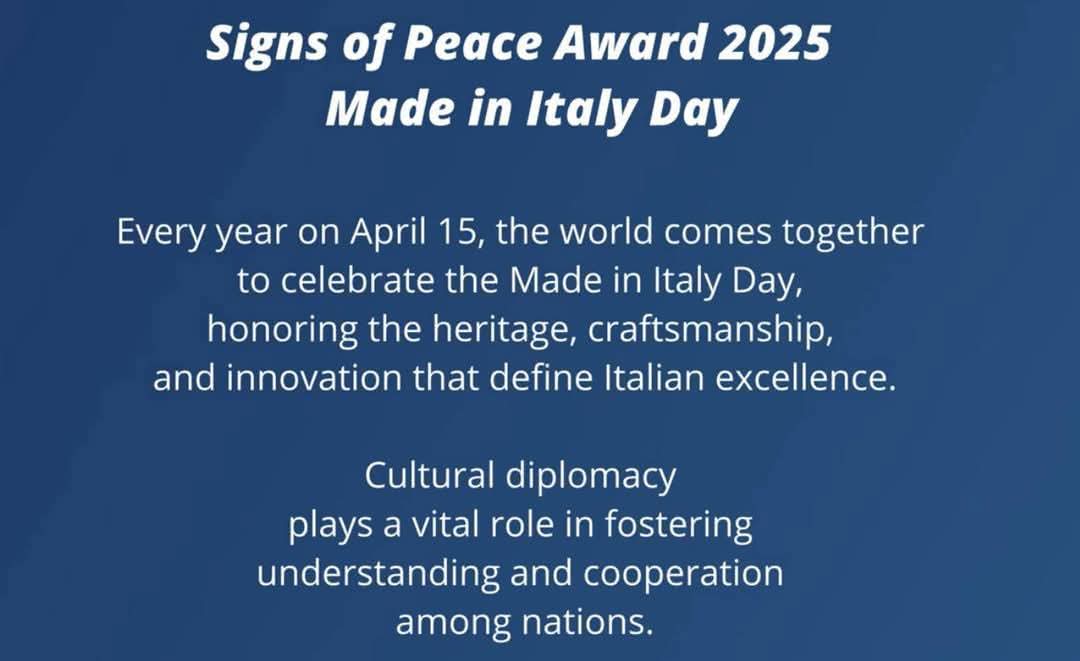 Signs of Peace Award 2025
Made in Italy Day

Every year on April 15, the world comes together to celebrate the Made in Italy Day, honoring the heritage, craftsmanship, and innovation that define Italian excellence.

Cultural diplomacy plays a vital role in fostering understanding and cooperation among nations.